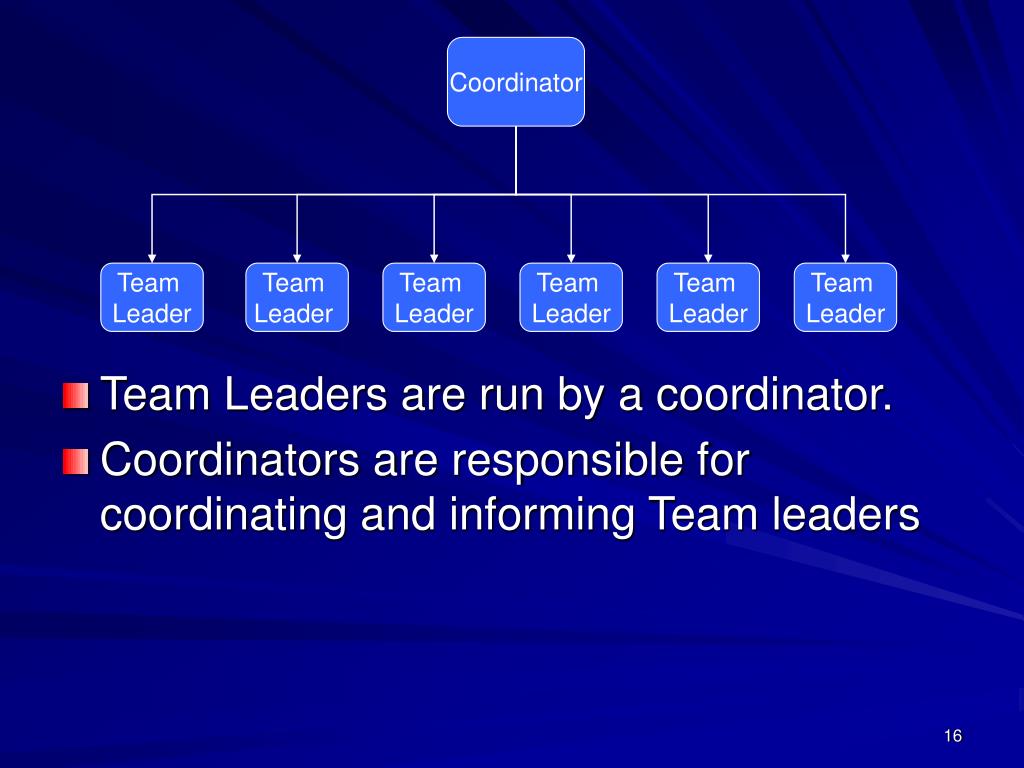 Coordinator

Team Leader

Team Leader

Team Leader

Team Leader

Team Leader

Team Leader

Team Leaders are run by a coordinator.

Coordinators are responsible for coordinating and informing Team leaders

16